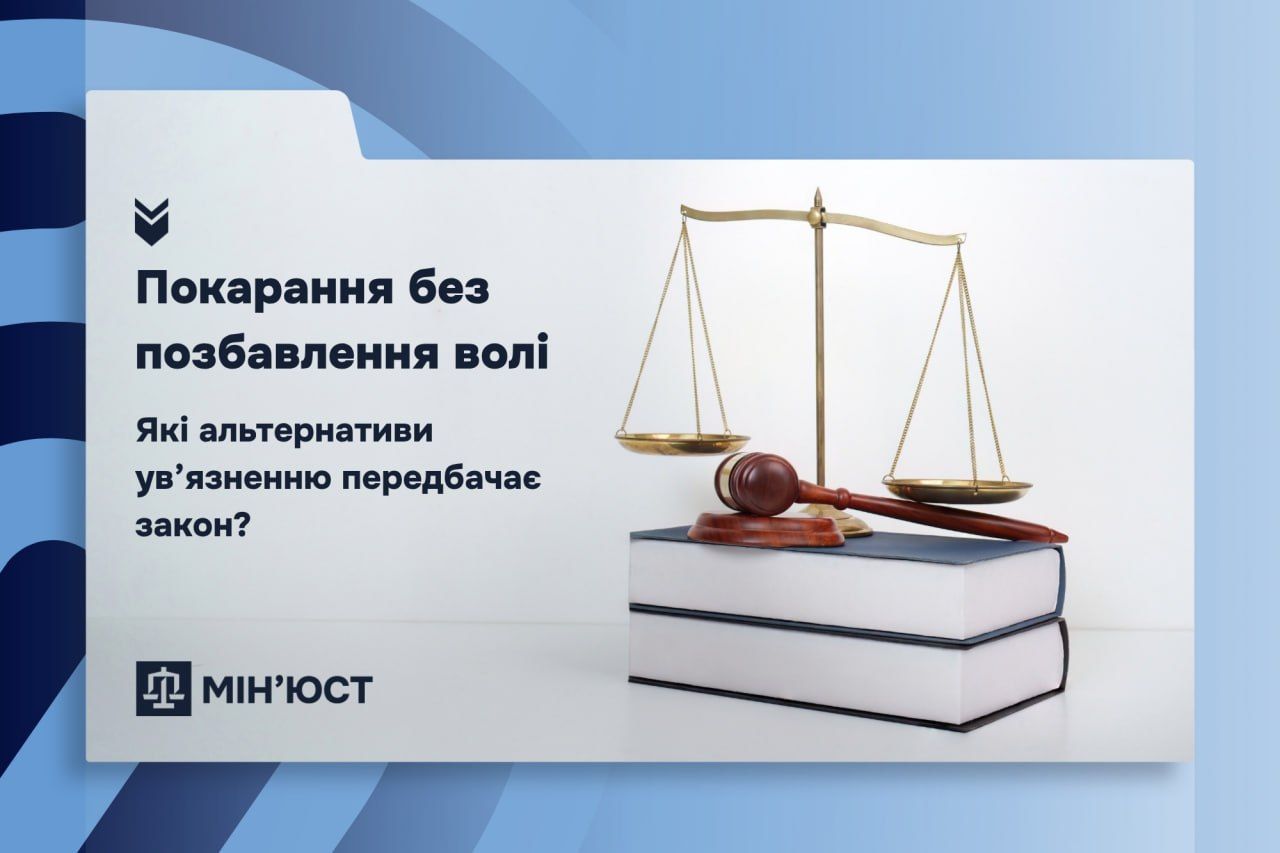 Покарання без позбавлення волі

Які альтернативи ув’язненню передбачає закон?

МІН’ЮСТ